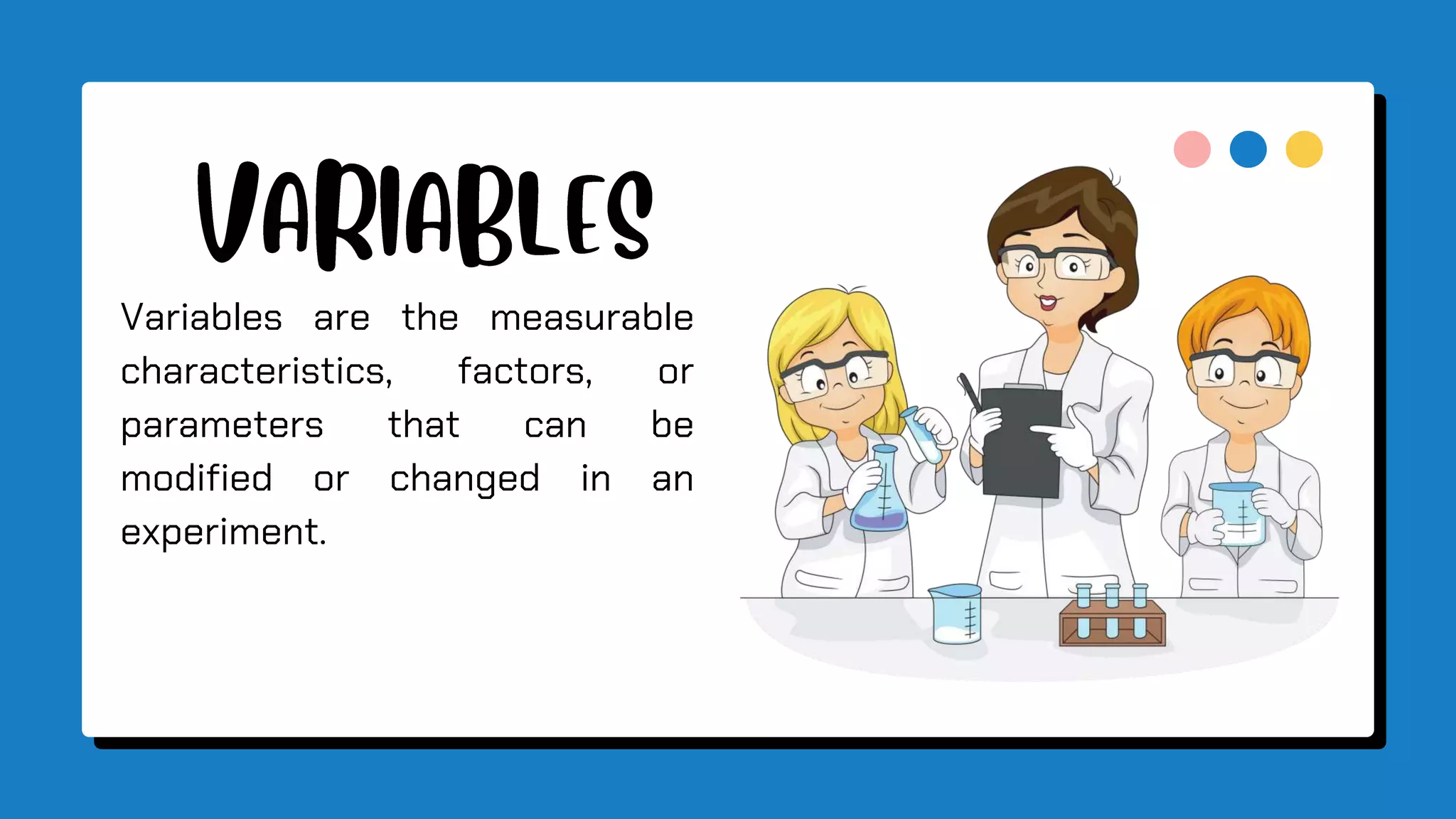 VARIABLES

Variables are the measurable characteristics, factors, or parameters that can be modified or changed in an experiment.